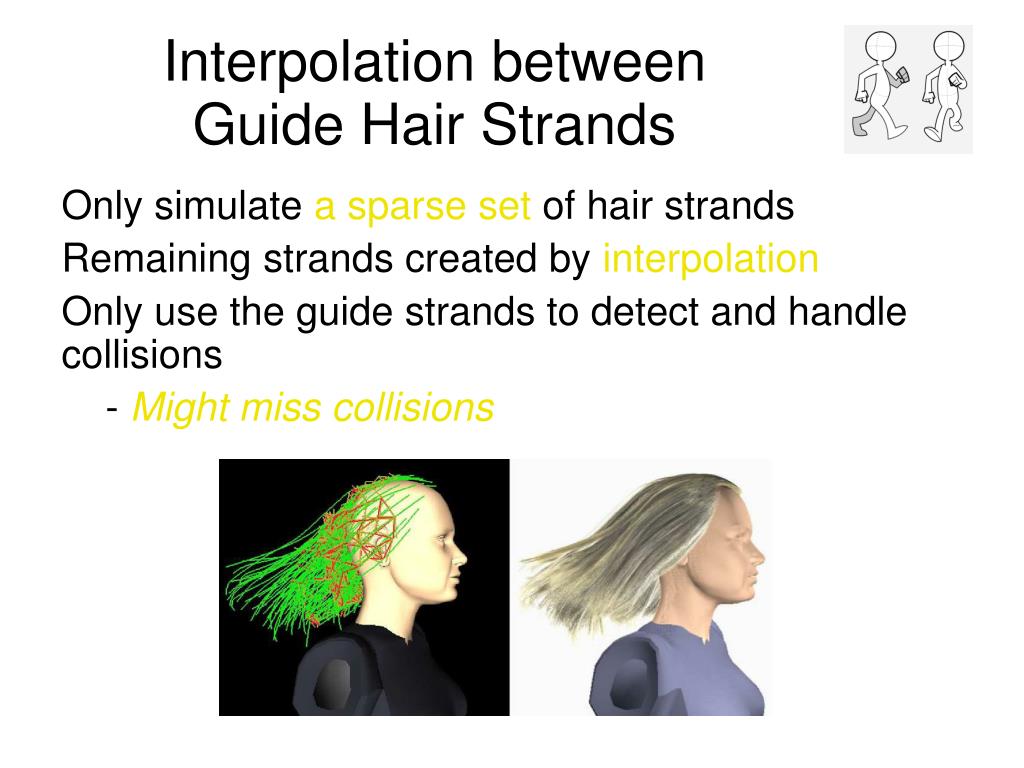 Interpolation between Guide Hair Strands

Only simulate a sparse set of hair strands

Remaining strands created by interpolation

Only use the guide strands to detect and handle collisions

- Might miss collisions